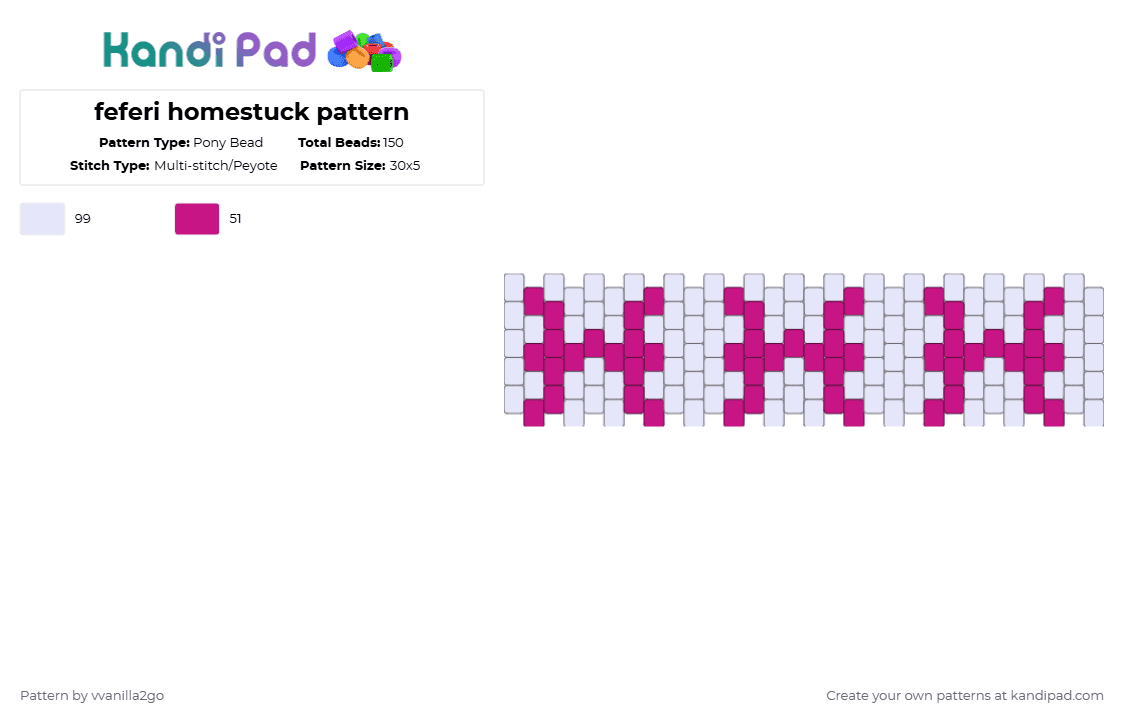 Kandi Pad

feferi homestuck pattern

Pattern Type: Pony Bead
Total Beads: 150
Stitch Type: Multi-stitch/Peyote
Pattern Size: 30x5

99
51

Pattern by vvanilla2go
Create your own patterns at kandipad.com